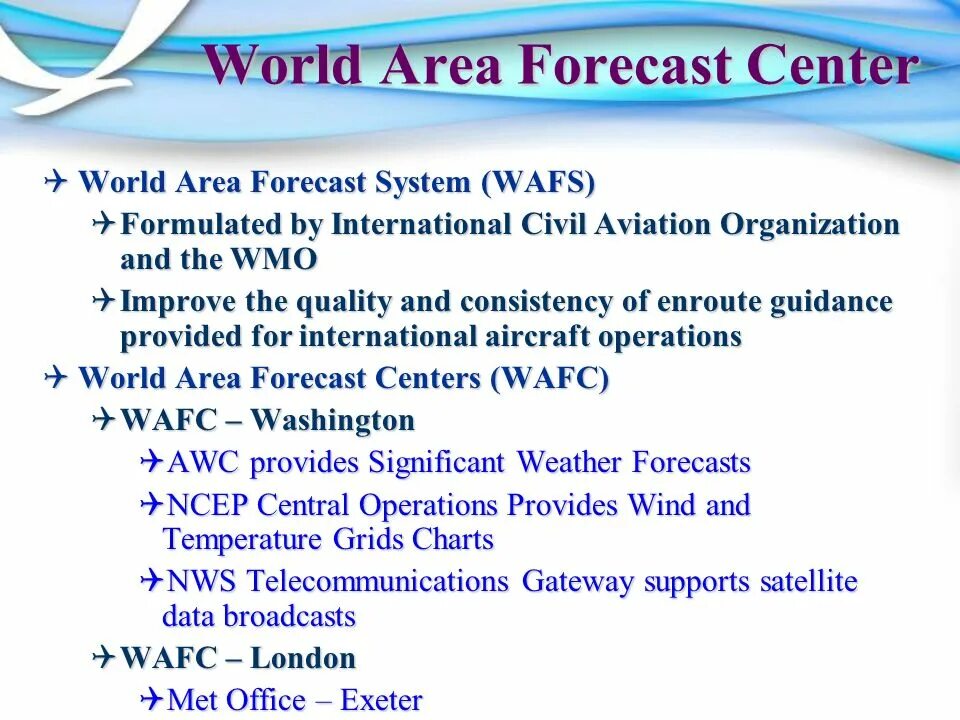 World Area Forecast Center

✈ World Area Forecast System (WAFS)

✈ Formulated by International Civil Aviation Organization and the WMO

✈ Improve the quality and consistency of enroute guidance provided for international aircraft operations

✈ World Area Forecast Centers (WAFC)

✈ WAFC – Washington

✈ AWC provides Significant Weather Forecasts

✈ NCEP Central Operations Provides Wind and Temperature Grids Charts

✈ NWS Telecommunications Gateway supports satellite data broadcasts

✈ WAFC – London

✈ Met Office – Exeter